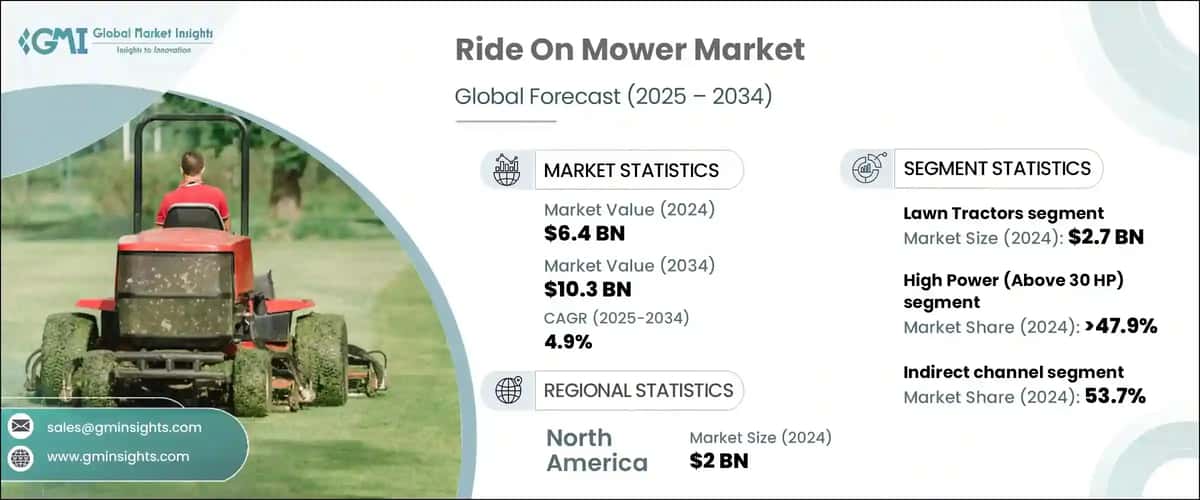 GMI Global Market Insights
Insights to Innovation

Ride On Mower Market

Global Forecast (2025 – 2034)

MARKET STATISTICS

Market Value (2024)
$6.4 BN

Market Value (2034)
$10.3 BN

CAGR (2025-2034)
4.9%

REGIONAL STATISTICS

North America

Market Size (2024)
$2 BN

SEGMENT STATISTICS

Lawn Tractors segment
Market Size (2024): $2.7 BN

High Power (Above 30 HP) segment
Market Share (2024): >47.9%

Indirect channel segment
Market Share (2024): 53.7%

sales@gminsights.com

www.gminsights.com